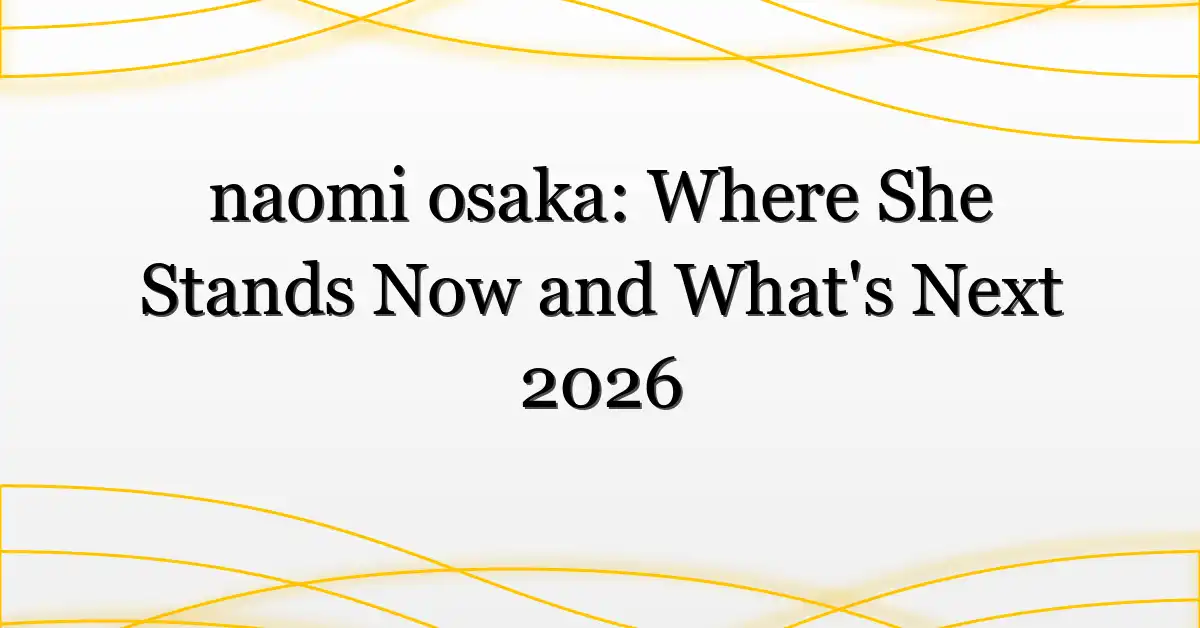 naomi osaka: Where She Stands Now and What's Next 2026